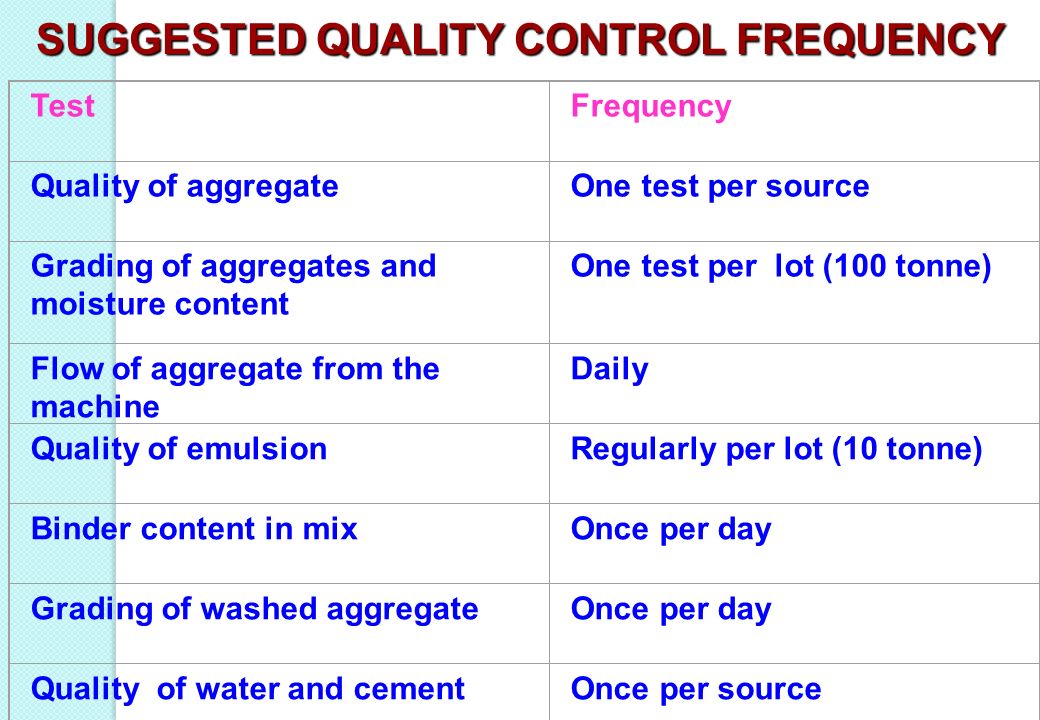 SUGGESTED QUALITY CONTROL FREQUENCY

| Test | Frequency |
|---|---|
| Quality of aggregate | One test per source |
| Grading of aggregates and moisture content | One test per  lot (100 tonne) |
| Flow of aggregate from the machine | Daily |
| Quality of emulsion | Regularly per lot (10 tonne) |
| Binder content in mix | Once per day |
| Grading of washed aggregate | Once per day |
| Quality  of water and cement | Once per source |